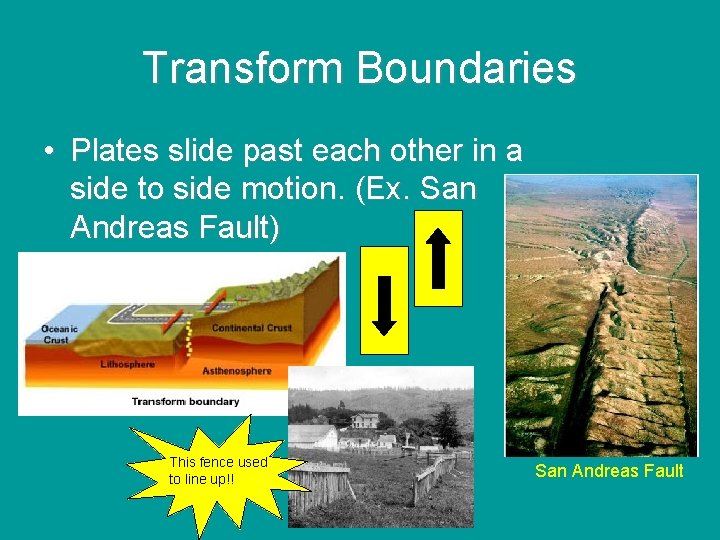 Transform Boundaries

• Plates slide past each other in a side to side motion. (Ex. San Andreas Fault)

Oceanic Crust
Continental Crust
Lithosphere
Asthenosphere
Transform boundary

This fence used to line up!!

San Andreas Fault